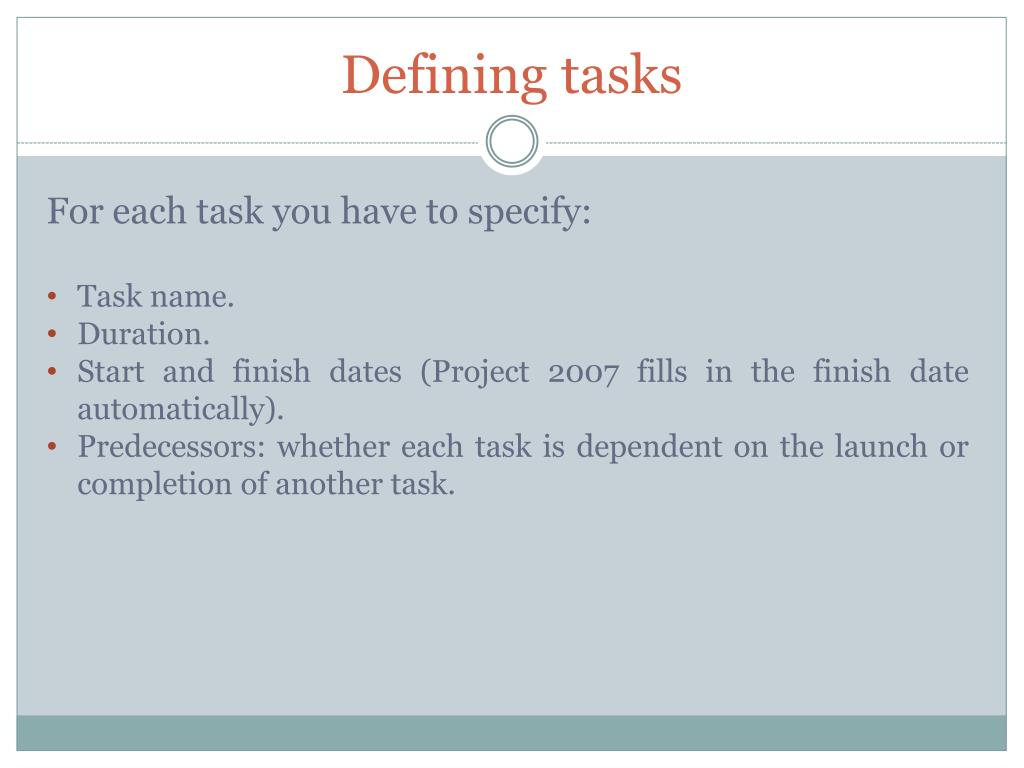 Defining tasks

For each task you have to specify:

• Task name.
• Duration.
• Start and finish dates (Project 2007 fills in the finish date automatically).
• Predecessors: whether each task is dependent on the launch or completion of another task.